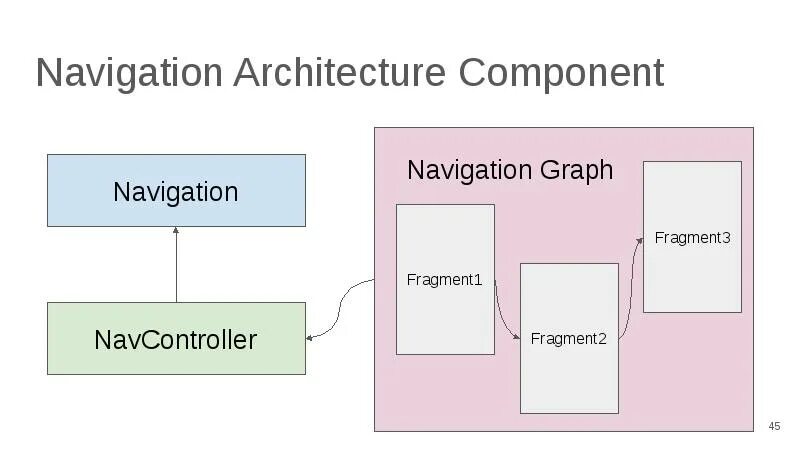 Navigation Architecture Component

Navigation

NavController

Navigation Graph

Fragment1

Fragment2

Fragment3

45